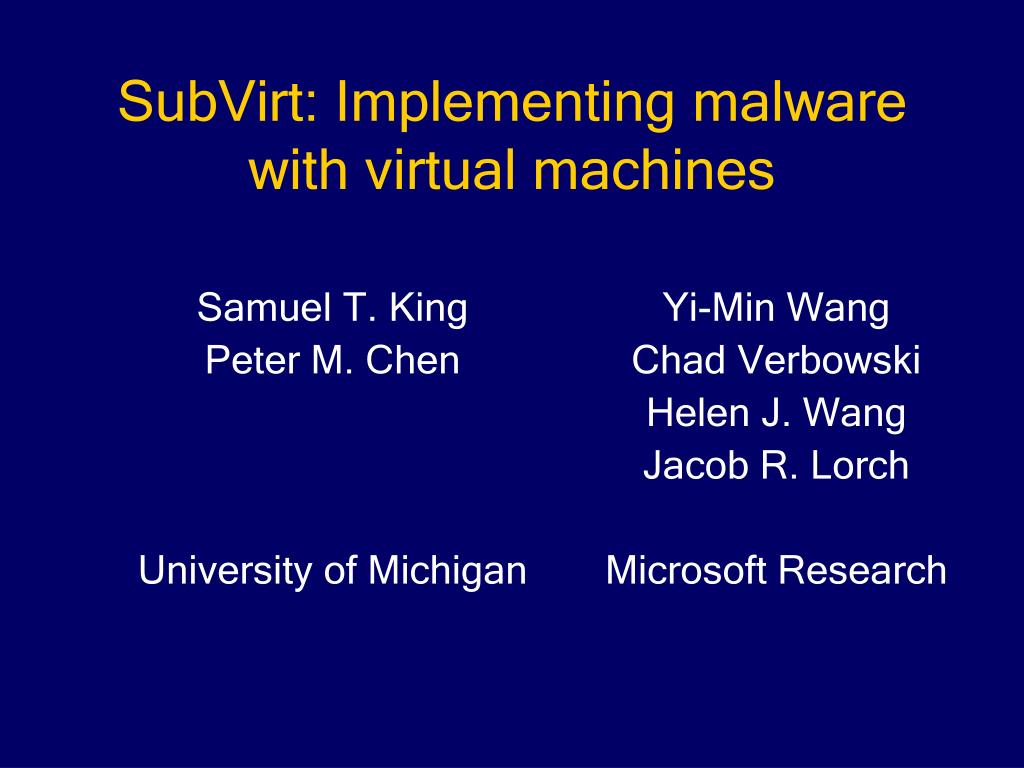 SubVirt: Implementing malware with virtual machines

Samuel T. King
Peter M. Chen

University of Michigan

Yi-Min Wang
Chad Verbowski
Helen J. Wang
Jacob R. Lorch

Microsoft Research